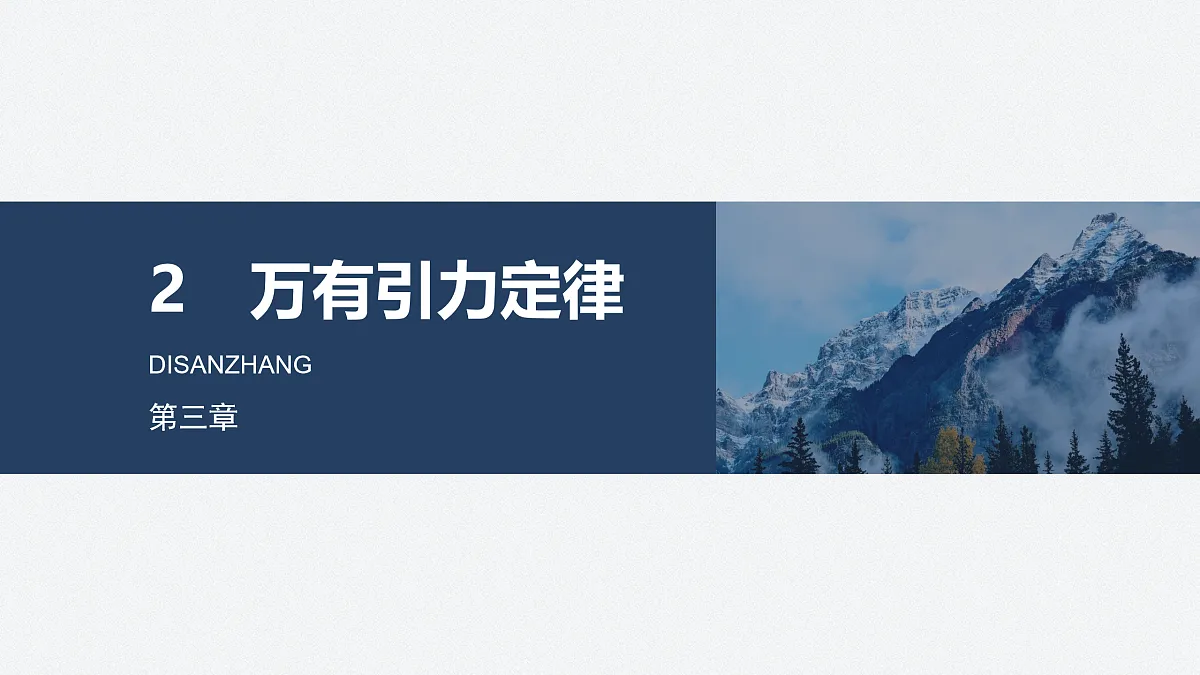 2　万有引力定律

DISANZHANG

第三章